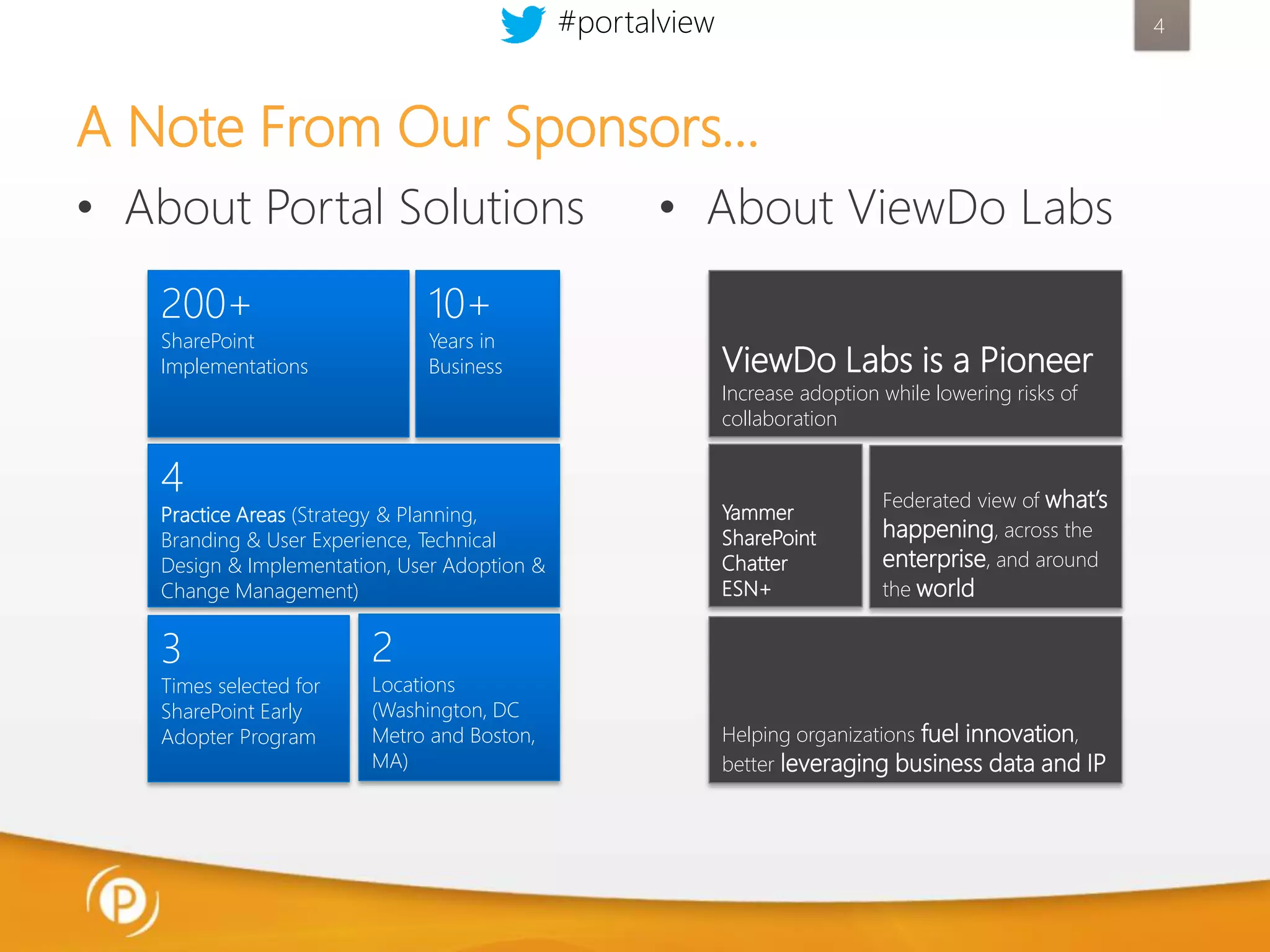 #portalview

4

A Note From Our Sponsors…

• About Portal Solutions

200+
SharePoint Implementations

10+
Years in Business

4
Practice Areas (Strategy & Planning, Branding & User Experience, Technical Design & Implementation, User Adoption & Change Management)

3
Times selected for SharePoint Early Adopter Program

2
Locations (Washington, DC Metro and Boston, MA)

• About ViewDo Labs

ViewDo Labs is a Pioneer
Increase adoption while lowering risks of collaboration

Yammer
SharePoint
Chatter
ESN+

Federated view of what's happening, across the enterprise, and around the world

Helping organizations fuel innovation, better leveraging business data and IP

P